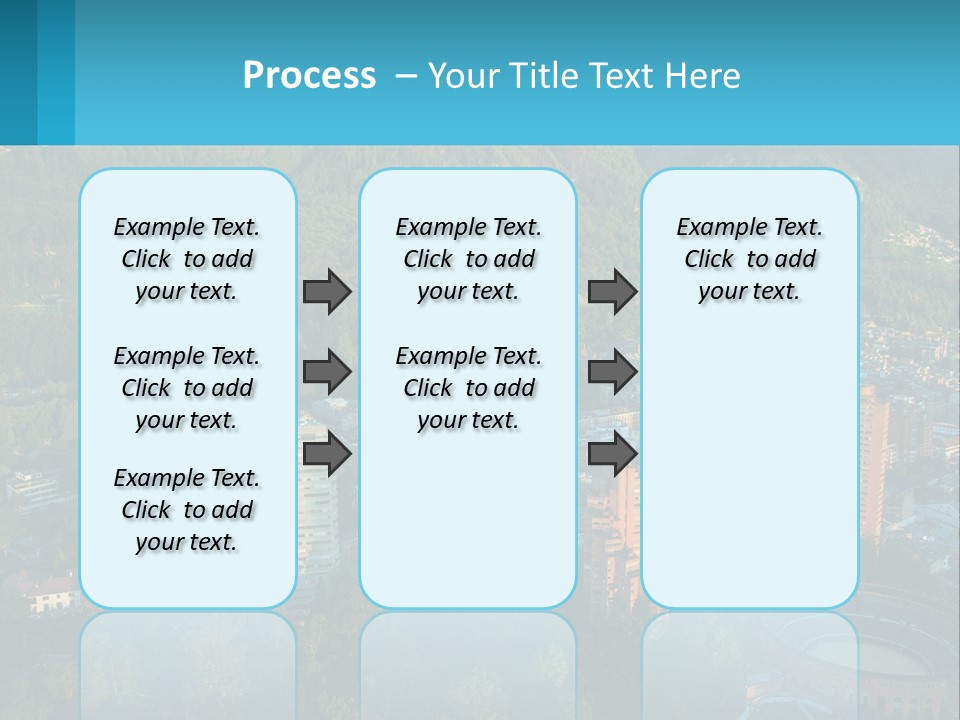 Process – Your Title Text Here

Example Text. Click to add your text.

Example Text. Click to add your text.

Example Text. Click to add your text.

Example Text. Click to add your text.

Example Text. Click to add your text.

Example Text. Click to add your text.